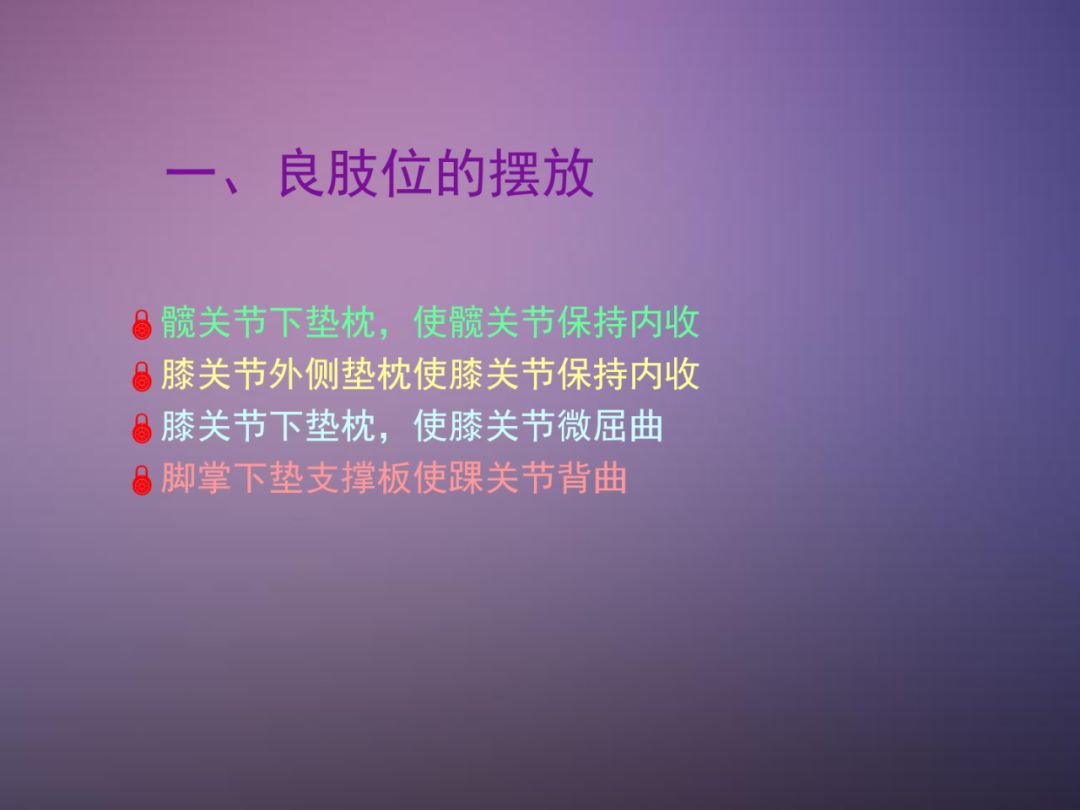 一、良肢位的摆放

髋关节下垫枕，使髋关节保持内收
膝关节外侧垫枕使膝关节保持内收
膝关节下垫枕，使膝关节微屈曲
脚掌下垫支撑板使踝关节背曲